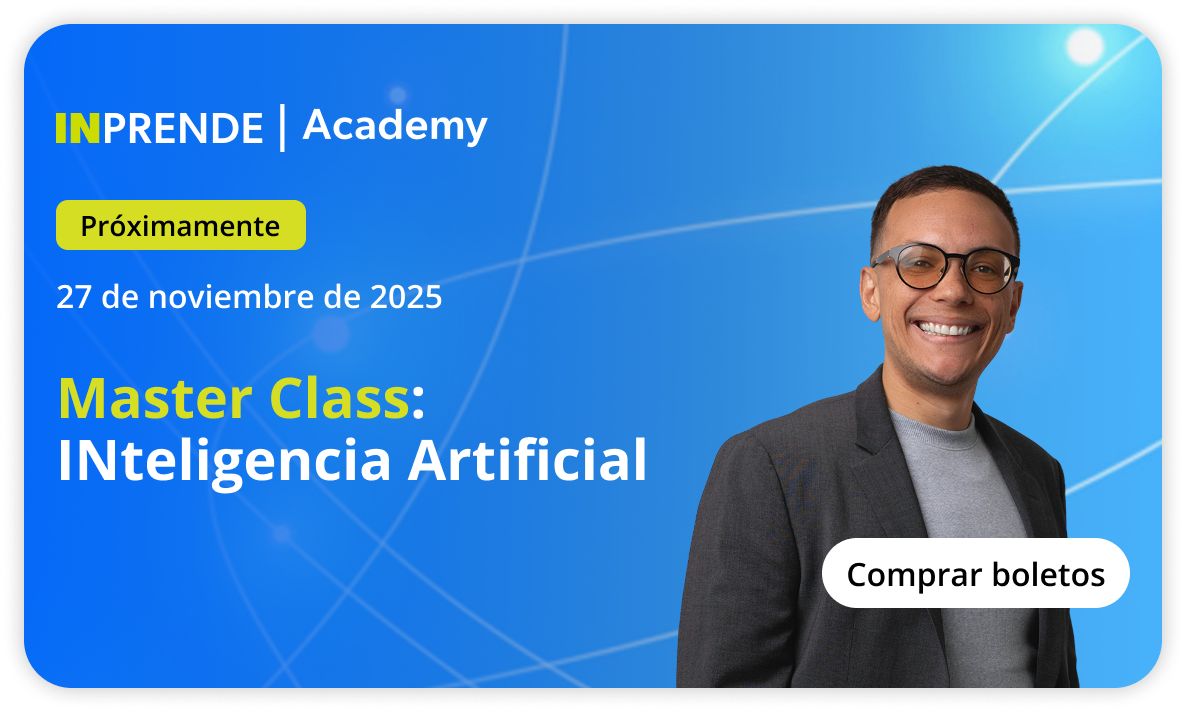 INPRENDE | Academy

Próximamente

27 de noviembre de 2025

Master Class: INteligencia Artificial

Comprar boletos